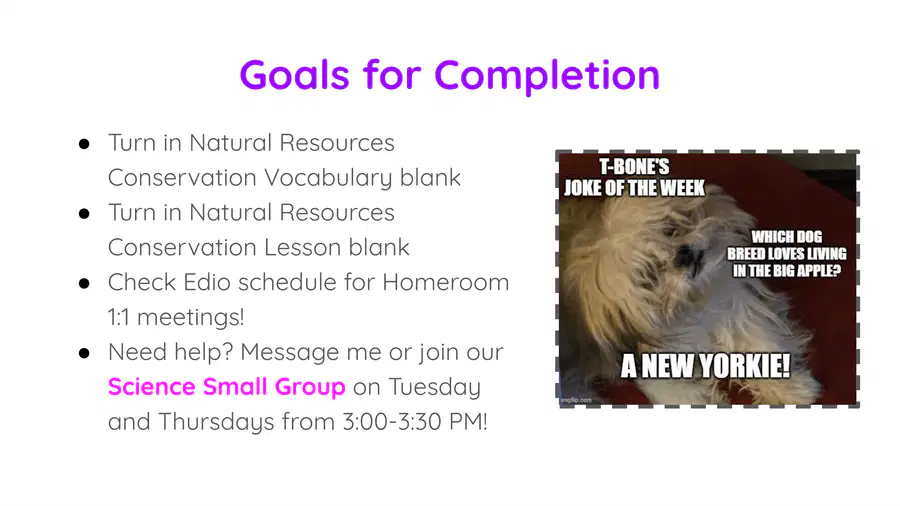 Goals for Completion

• Turn in Natural Resources Conservation Vocabulary blank
• Turn in Natural Resources Conservation Lesson blank
• Check Edio schedule for Homeroom 1:1 meetings!
• Need help? Message me or join our Science Small Group on Tuesday and Thursdays from 3:00-3:30 PM!

T-BONE'S JOKE OF THE WEEK

WHICH DOG BREED LOVES LIVING IN THE BIG APPLE?

A NEW YORKIE!